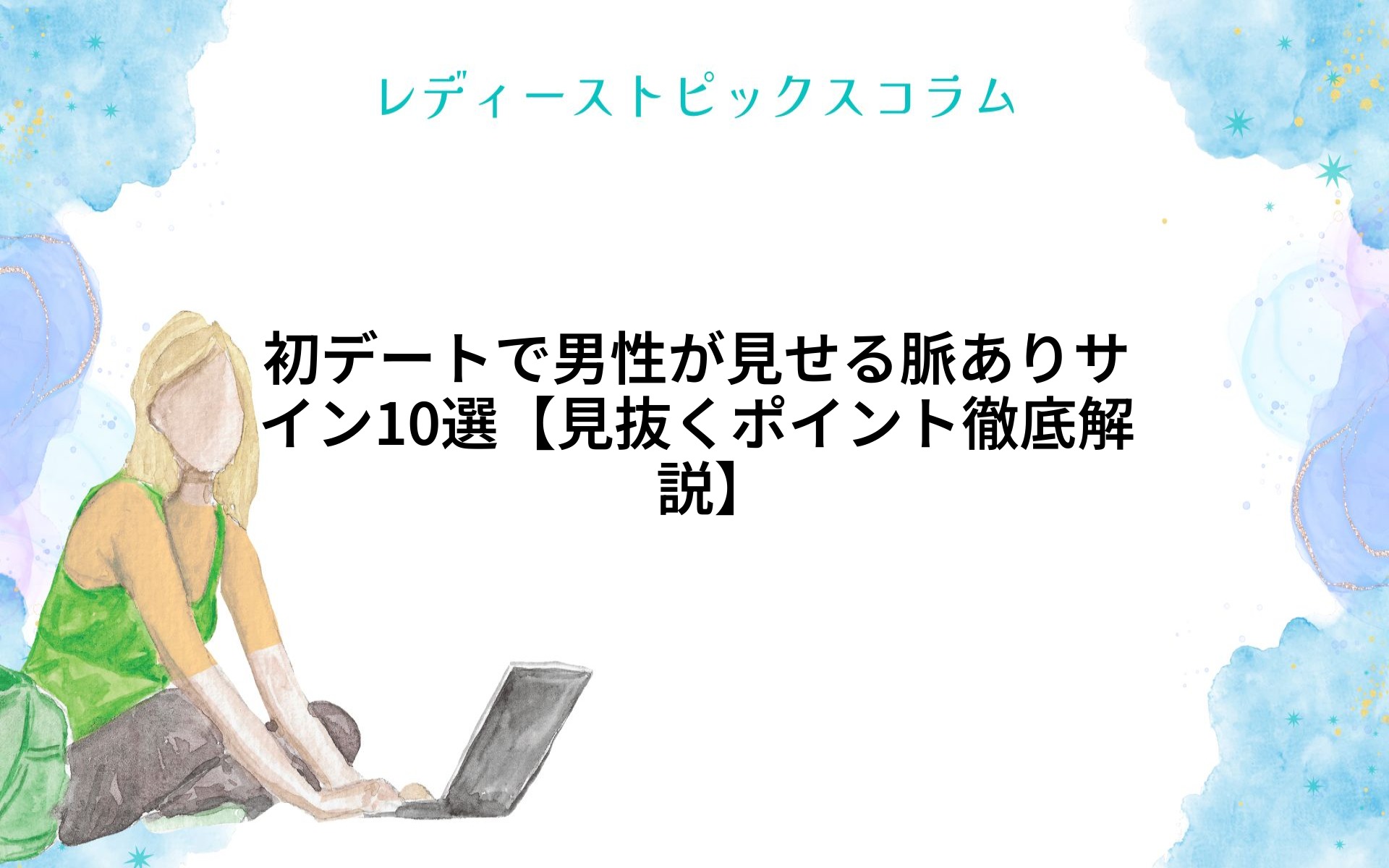 レディーストピックスコラム

初デートで男性が見せる脈ありサイン10選【見抜くポイント徹底解説】